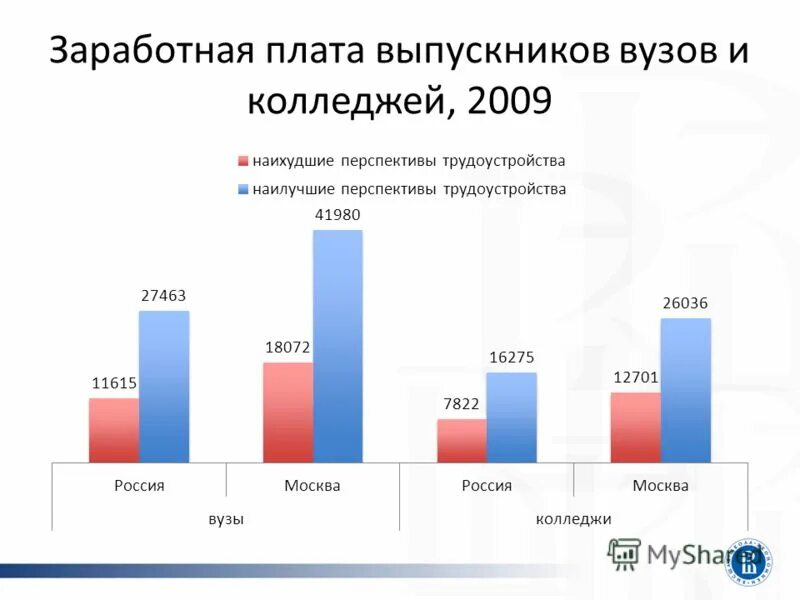 Заработная плата выпускников вузов и колледжей, 2009

наихудшие перспективы трудоустройства
наилучшие перспективы трудоустройства

11615
27463
18072
41980
7822
16275
12701
26036

Россия
Москва
Россия
Москва
вузы
колледжи

MyShared